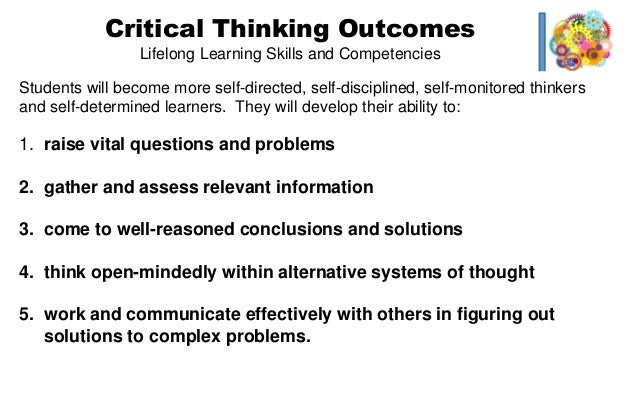 Critical Thinking Outcomes
Lifelong Learning Skills and Competencies

Students will become more self-directed, self-disciplined, self-monitored thinkers and self-determined learners. They will develop their ability to:

1. raise vital questions and problems

2. gather and assess relevant information

3. come to well-reasoned conclusions and solutions

4. think open-mindedly within alternative systems of thought

5. work and communicate effectively with others in figuring out solutions to complex problems.